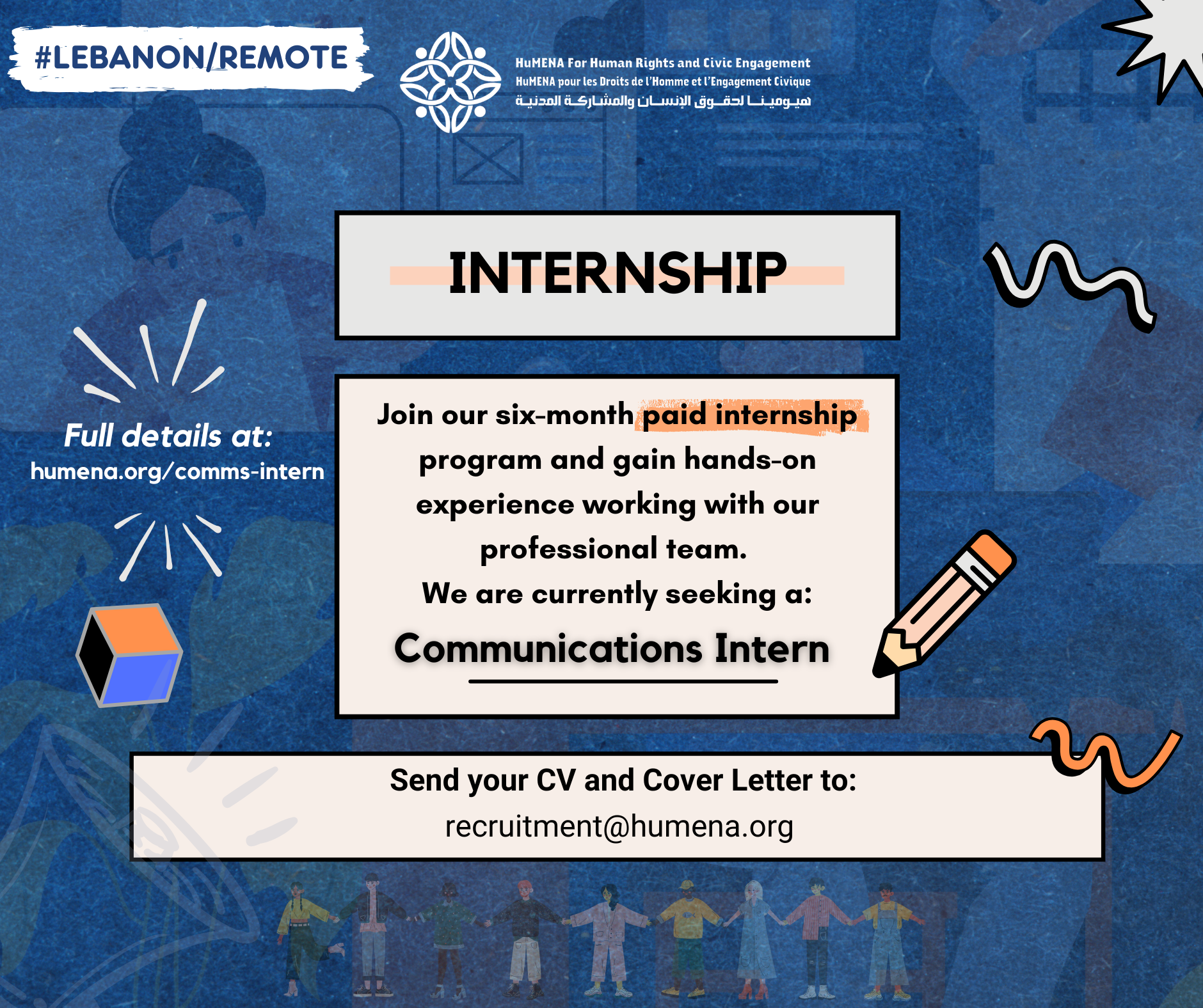 #LEBANON/REMOTE

HuMENA For Human Rights and Civic Engagement
HuMENA pour les Droits de l'Homme et l'Engagement Civique
هيومينا لحقوق الإنسان والمشاركة المدنية

INTERNSHIP

Full details at:
humena.org/comms-intern

Join our six-month paid internship program and gain hands-on experience working with our professional team.
We are currently seeking a:
Communications Intern

Send your CV and Cover Letter to:
recruitment@humena.org